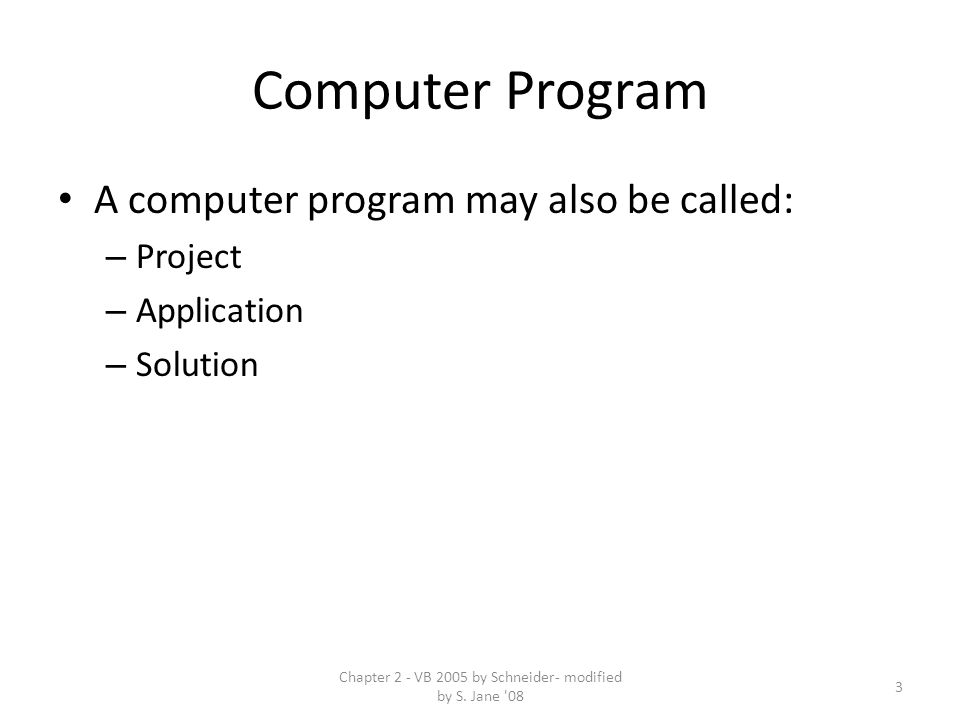 Computer Program

• A computer program may also be called:
– Project
– Application
– Solution

Chapter 2 - VB 2005 by Schneider- modified by S. Jane '08

3